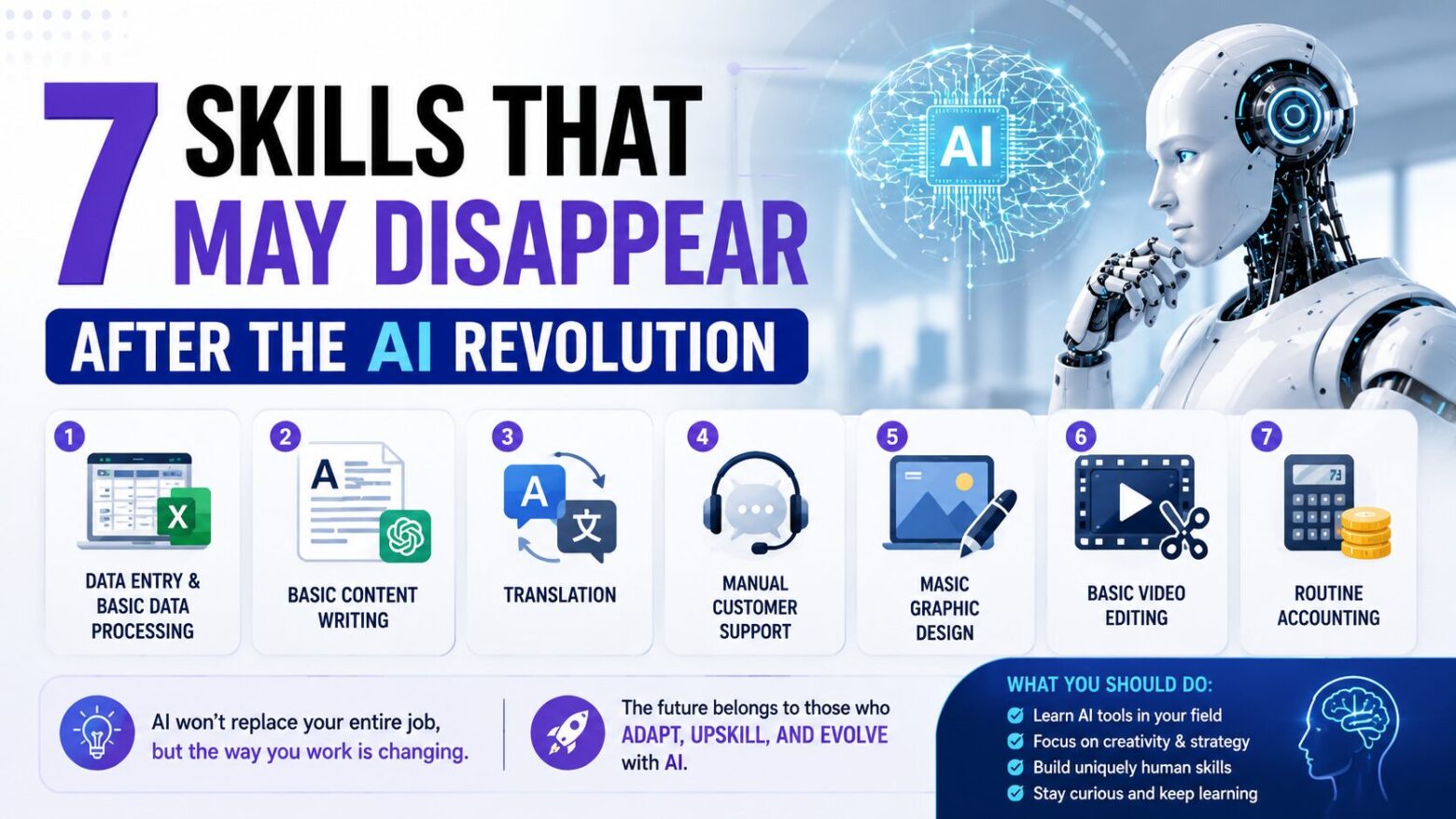 7 SKILLS THAT MAY DISAPPEAR

AFTER THE AI REVOLUTION

AI

1 X DATA ENTRY & BASIC DATA PROCESSING

2 A BASIC CONTENT WRITING

3 A 文 TRANSLATION

4 MANUAL CUSTOMER SUPPORT

5 MASIC GRAPHIC DESIGN

6 BASIC VIDEO EDITING

7 ROUTINE ACCOUNTING

AI won't replace your entire job, but the way you work is changing.

The future belongs to those who ADAPT, UPSKILL, AND EVOLVE with AI.

WHAT YOU SHOULD DO:
Learn AI tools in your field
Focus on creativity & strategy
Build uniquely human skills
Stay curious and keep learning